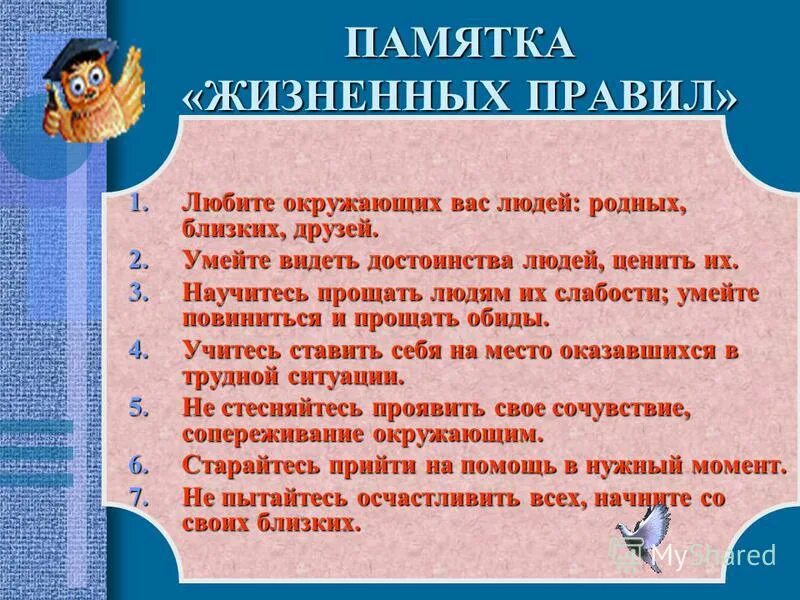 ПАМЯТКА «ЖИЗНЕННЫХ ПРАВИЛ»

1. Любите окружающих вас людей: родных, близких, друзей.
2. Умейте видеть достоинства людей, ценить их.
3. Научитесь прощать людям их слабости; умейте повиниться и прощать обиды.
4. Учитесь ставить себя на место оказавшихся в трудной ситуации.
5. Не стесняйтесь проявить свое сочувствие, сопереживание окружающим.
6. Старайтесь прийти на помощь в нужный момент.
7. Не пытайтесь осчастливить всех, начните со своих близких.

MyShared